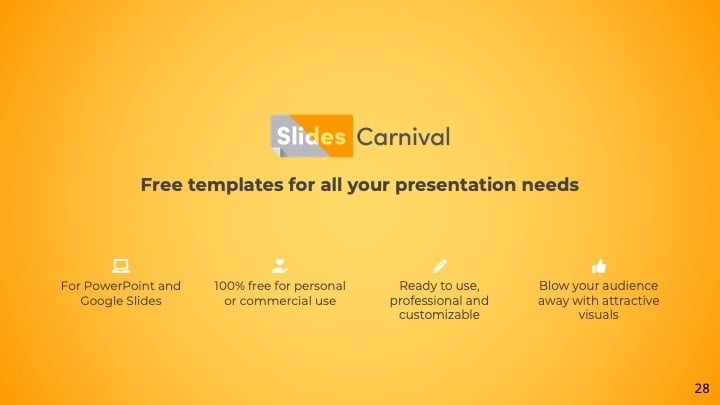 Slides Carnival

Free templates for all your presentation needs

For PowerPoint and Google Slides

100% free for personal or commercial use

Ready to use, professional and customizable

Blow your audience away with attractive visuals

28